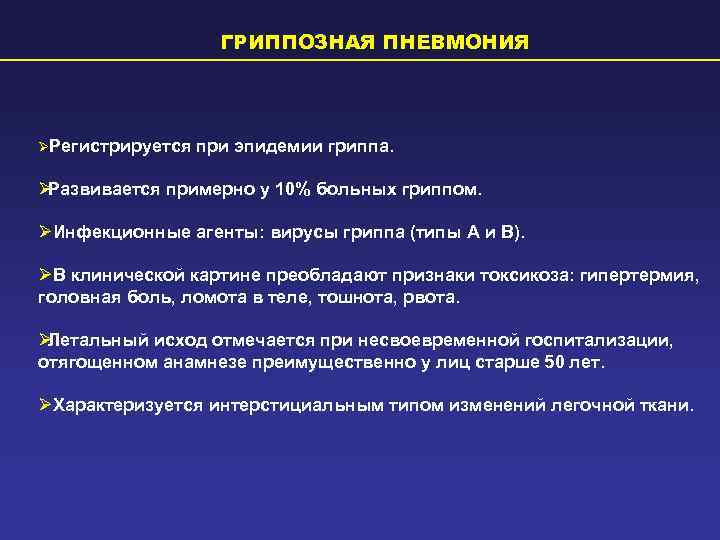 ГРИППОЗНАЯ ПНЕВМОНИЯ

➢Регистрируется при эпидемии гриппа.

➢Развивается примерно у 10% больных гриппом.

➢Инфекционные агенты: вирусы гриппа (типы А и В).

➢В клинической картине преобладают признаки токсикоза: гипертермия, головная боль, ломота в теле, тошнота, рвота.

➢Летальный исход отмечается при несвоевременной госпитализации, отягощенном анамнезе преимущественно у лиц старше 50 лет.

➢Характеризуется интерстициальным типом изменений легочной ткани.